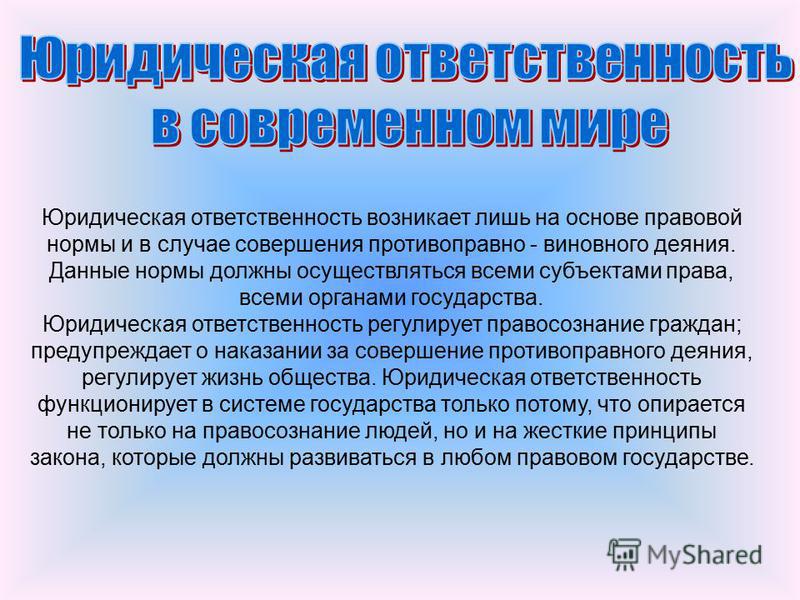 Юридическая ответственность в современном мире

Юридическая ответственность возникает лишь на основе правовой нормы и в случае совершения противоправно - виновного деяния. Данные нормы должны осуществляться всеми субъектами права, всеми органами государства.
Юридическая ответственность регулирует правосознание граждан; предупреждает о наказании за совершение противоправного деяния, регулирует жизнь общества. Юридическая ответственность функционирует в системе государства только потому, что опирается не только на правосознание людей, но и на жесткие принципы закона, которые должны развиваться в любом правовом государстве.

MyShared